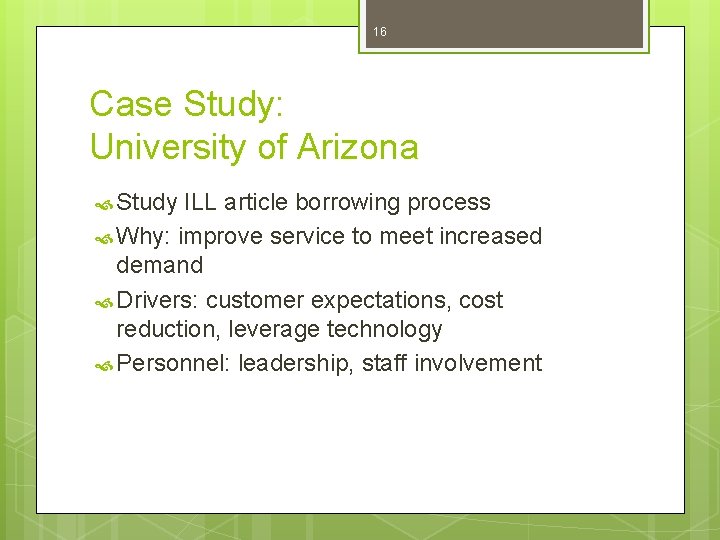 16

Case Study:
University of Arizona

Study ILL article borrowing process
Why: improve service to meet increased demand
Drivers: customer expectations, cost reduction, leverage technology
Personnel: leadership, staff involvement